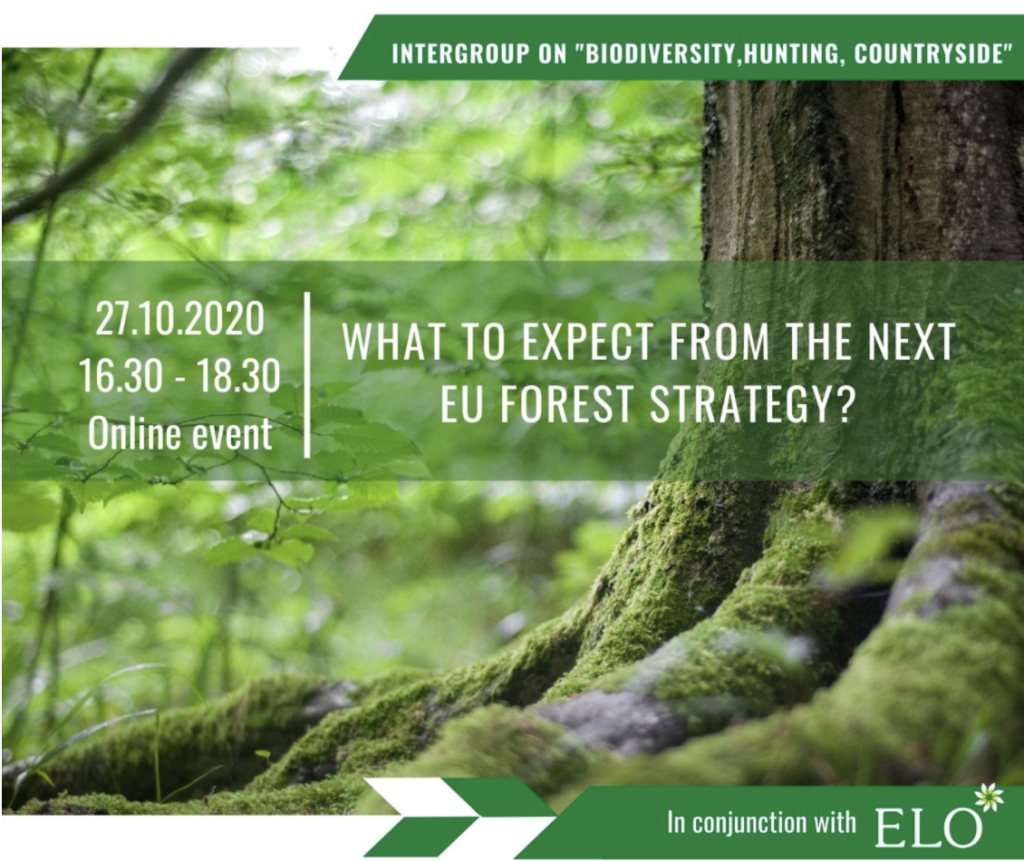 INTERGROUP ON "BIODIVERSITY,HUNTING, COUNTRYSIDE"

27.10.2020
16.30 - 18.30
Online event

WHAT TO EXPECT FROM THE NEXT EU FOREST STRATEGY?

In conjunction with ELO